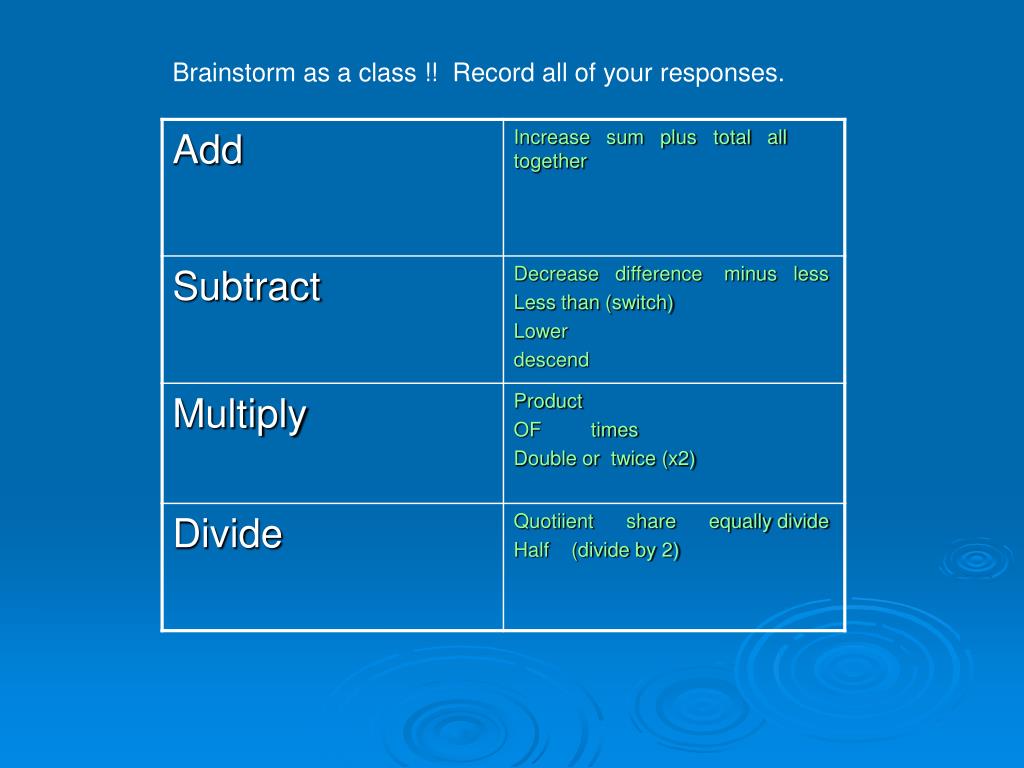 Brainstorm as a class !! Record all of your responses.

| Add | Increase sum plus total all together |
|---|---|
| Subtract | Decrease difference minus less<br>Less than (switch)<br>Lower<br>descend |
| Multiply | Product<br>OF times<br>Double or twice (x2) |
| Divide | Quotiient share equally divide<br>Half (divide by 2) |